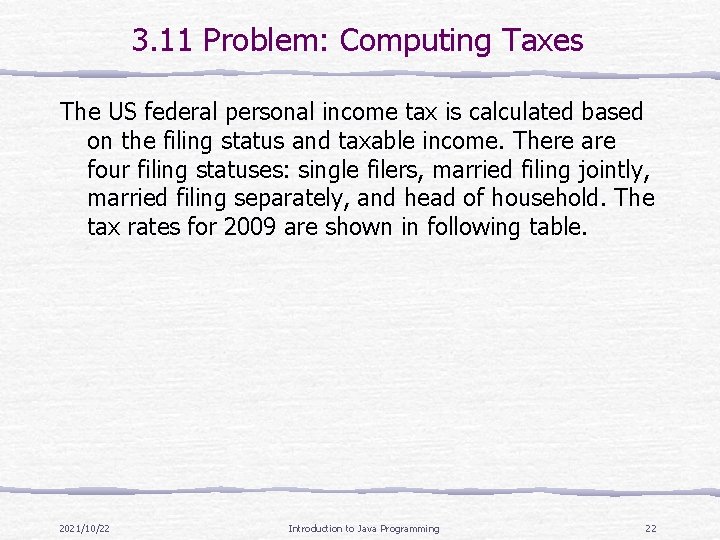 3.11 Problem: Computing Taxes

The US federal personal income tax is calculated based on the filing status and taxable income. There are four filing statuses: single filers, married filing jointly, married filing separately, and head of household. The tax rates for 2009 are shown in following table.

2021/10/22

Introduction to Java Programming

22